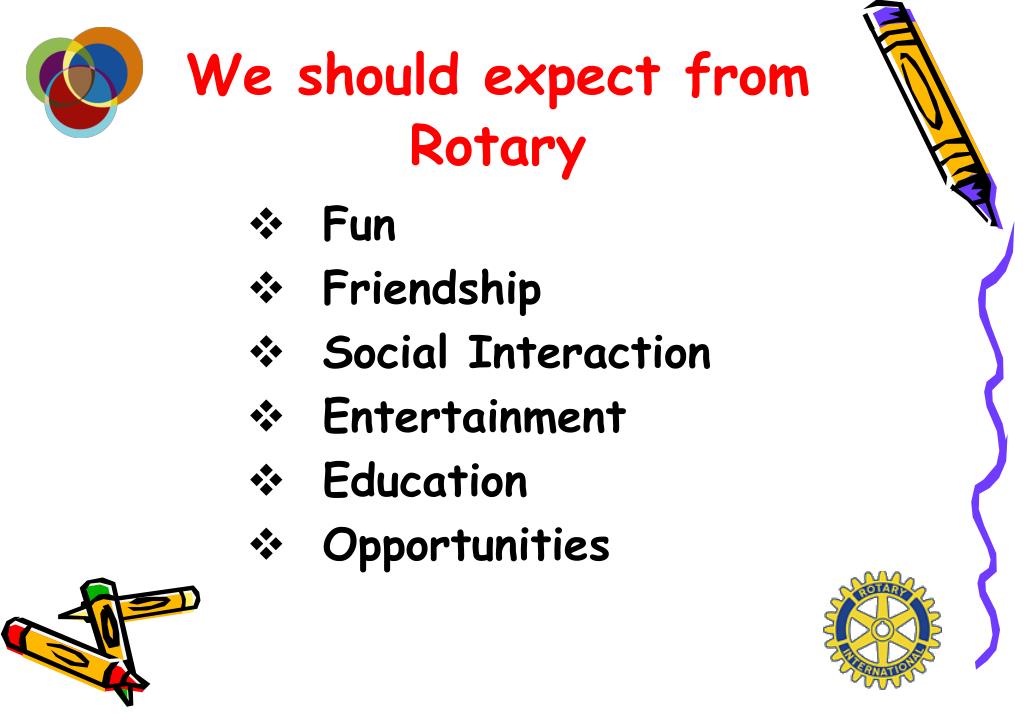 We should expect from Rotary

❖ Fun
❖ Friendship
❖ Social Interaction
❖ Entertainment
❖ Education
❖ Opportunities

ROTARY INTERNATIONAL